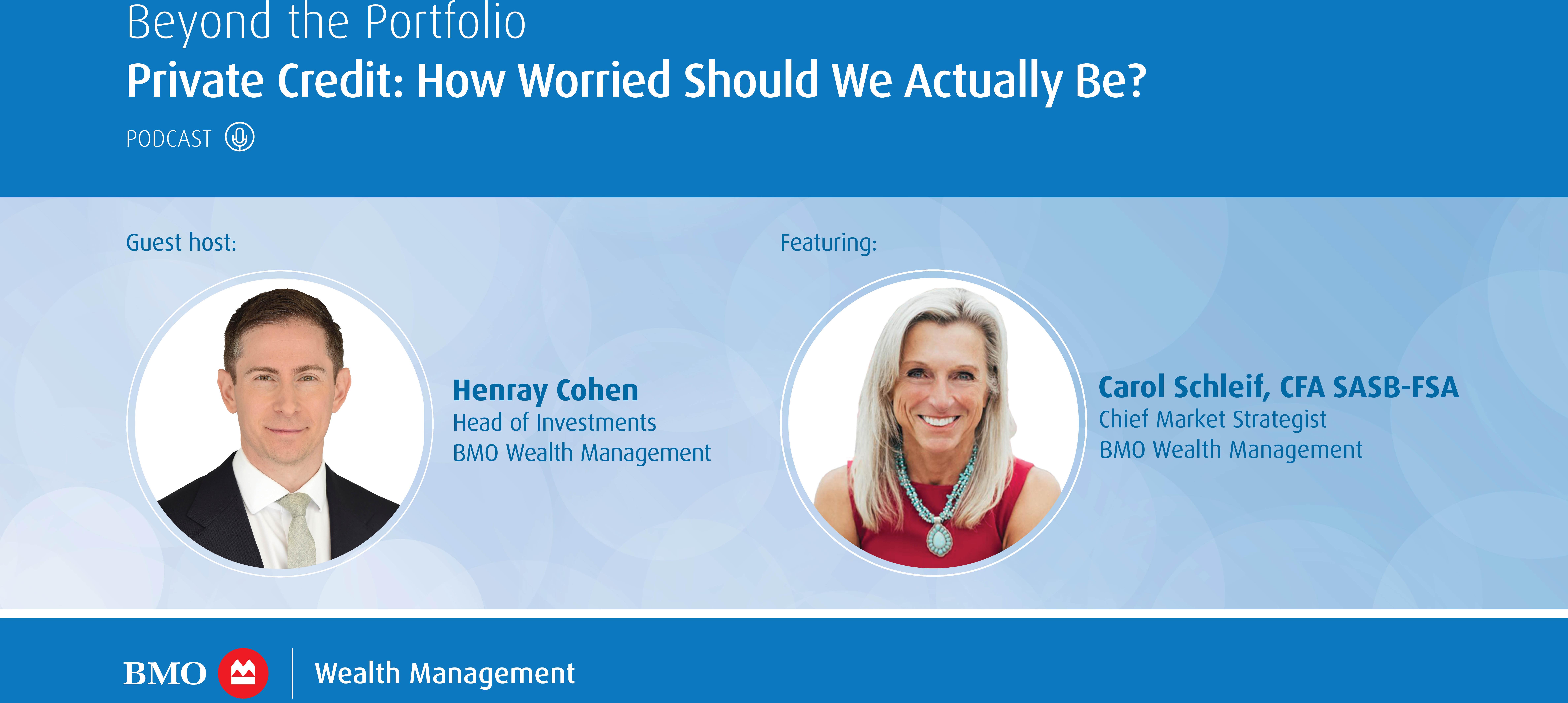 Beyond the Portfolio

Private Credit: How Worried Should We Actually Be?

PODCAST

Guest host:

Henray Cohen
Head of Investments
BMO Wealth Management

Featuring:

Carol Schleif, CFA SASB-FSA
Chief Market Strategist
BMO Wealth Management

BMO Wealth Management